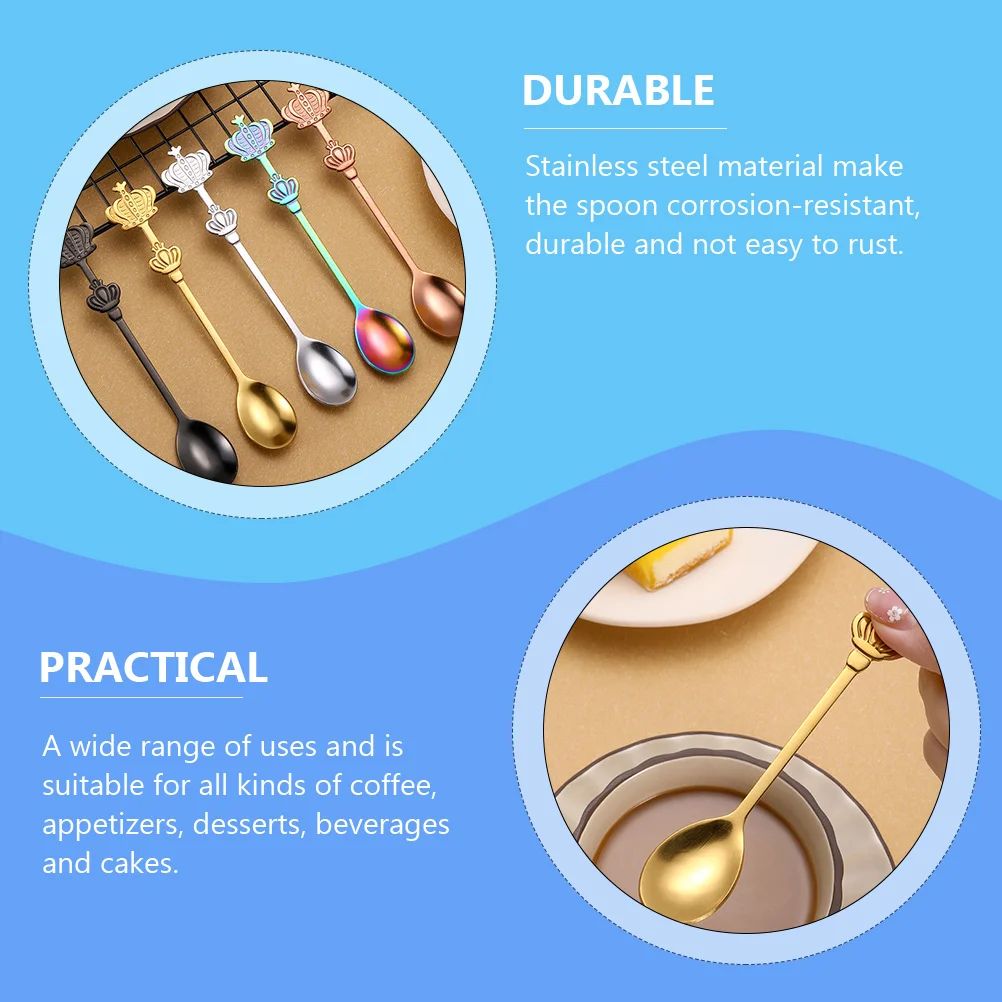 DURABLE

Stainless steel material make the spoon corrosion-resistant, durable and not easy to rust.

PRACTICAL

A wide range of uses and is suitable for all kinds of coffee, appetizers, desserts, beverages and cakes.